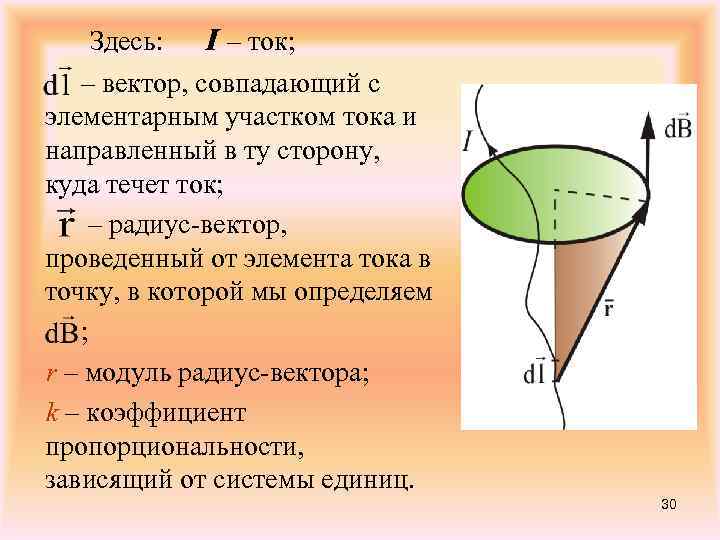 Здесь: $I$ – ток;

$d\vec{l}$ – вектор, совпадающий с элементарным участком тока и направленный в ту сторону, куда течет ток;

$\vec{r}$ – радиус-вектор, проведенный от элемента тока в точку, в которой мы определяем $d\vec{B}$;

$r$ – модуль радиус-вектора;

$k$ – коэффициент пропорциональности, зависящий от системы единиц.

$I$

$d\vec{B}$

$\vec{r}$

$d\vec{l}$

30